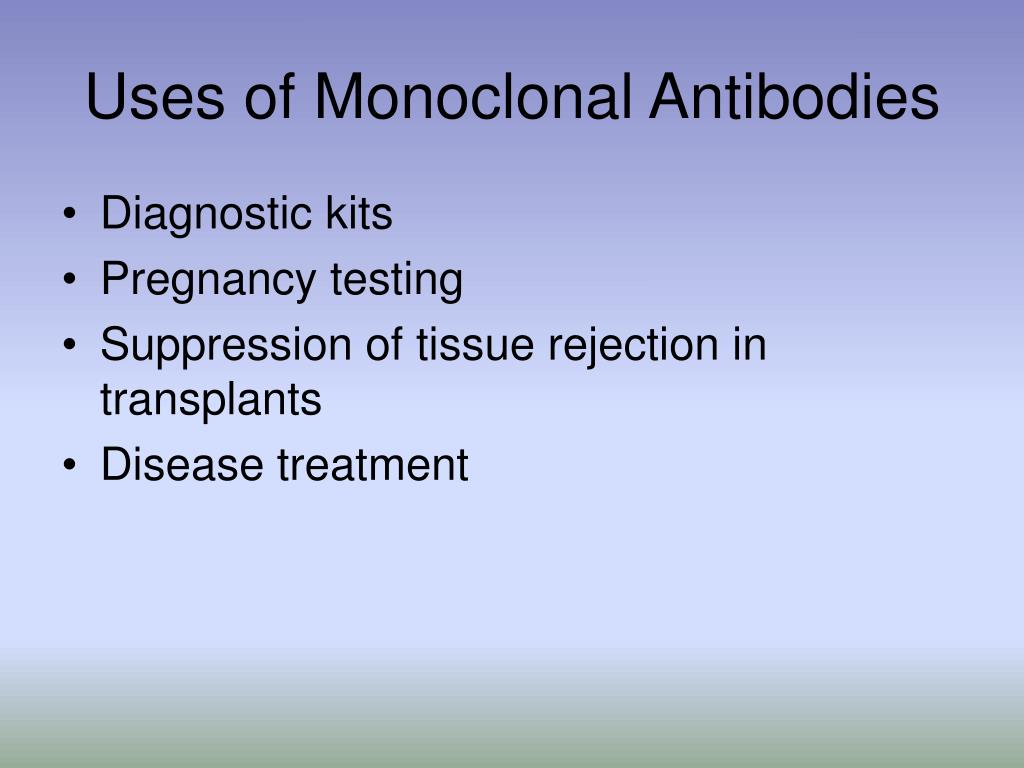 Uses of Monoclonal Antibodies

• Diagnostic kits
• Pregnancy testing
• Suppression of tissue rejection in transplants
• Disease treatment